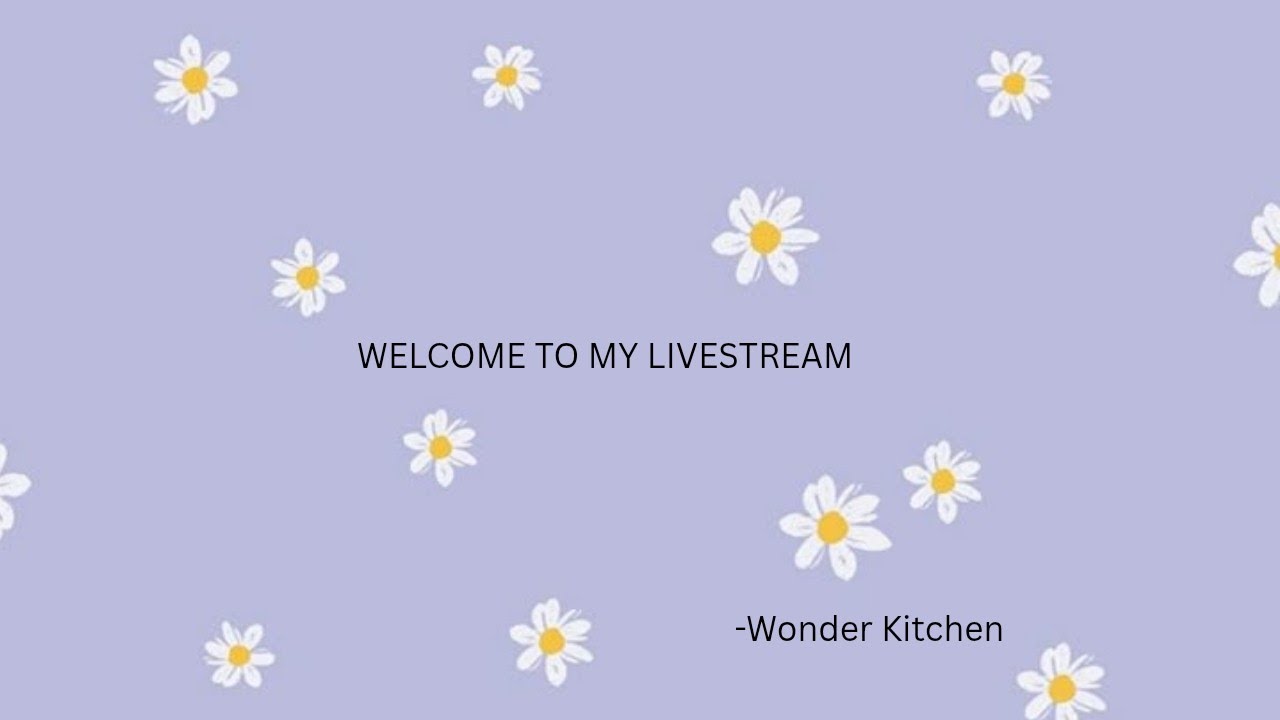 WELCOME TO MY LIVESTREAM

-Wonder Kitchen